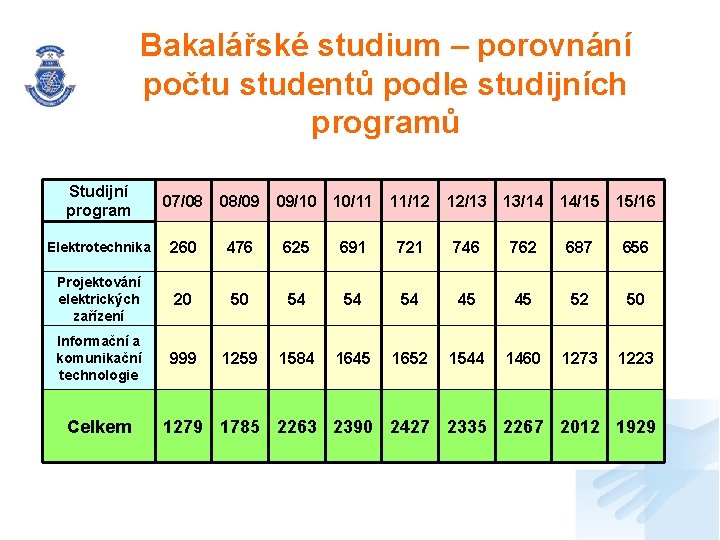 Bakalářské studium – porovnání počtu studentů podle studijních programů

| Studijní program | 07/08 | 08/09 | 09/10 | 10/11 | 11/12 | 12/13 | 13/14 | 14/15 | 15/16 |
|---|---|---|---|---|---|---|---|---|---|
| Elektrotechnika | 260 | 476 | 625 | 691 | 721 | 746 | 762 | 687 | 656 |
| Projektování elektrických zařízení | 20 | 50 | 54 | 54 | 54 | 45 | 45 | 52 | 50 |
| Informační a komunikační technologie | 999 | 1259 | 1584 | 1645 | 1652 | 1544 | 1460 | 1273 | 1223 |
| Celkem | 1279 | 1785 | 2263 | 2390 | 2427 | 2335 | 2267 | 2012 | 1929 |